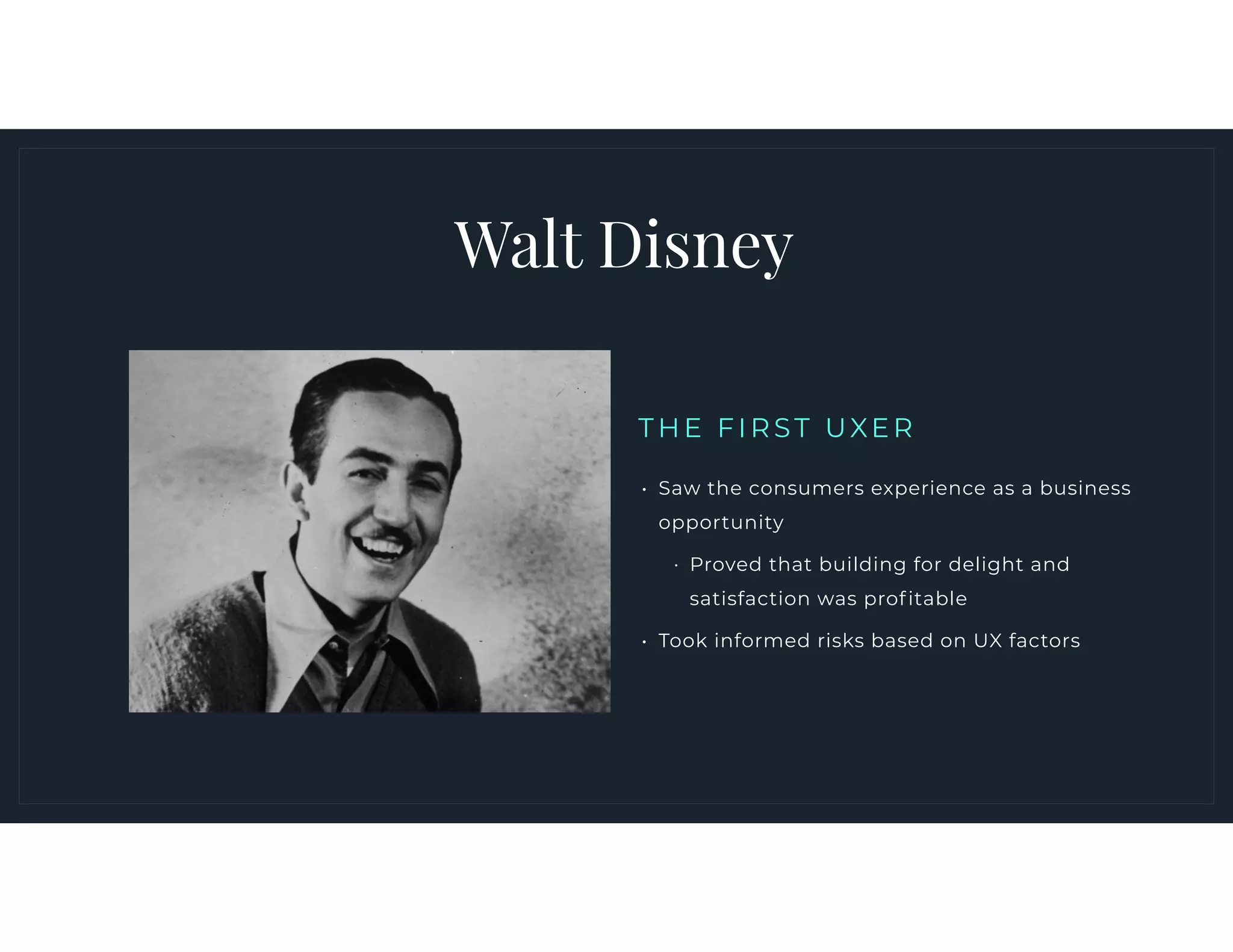 Walt Disney

THE FIRST UXER

• Saw the consumers experience as a business opportunity

 • Proved that building for delight and satisfaction was profitable

• Took informed risks based on UX factors